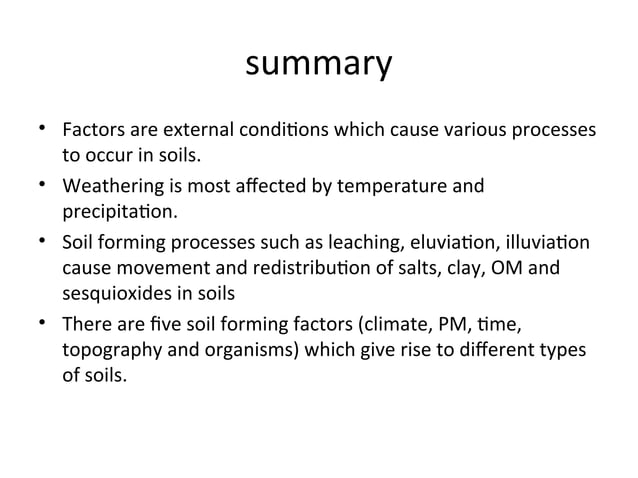 summary

• Factors are external conditions which cause various processes to occur in soils.

• Weathering is most affected by temperature and precipitation.

• Soil forming processes such as leaching, eluviation, illuviation cause movement and redistribution of salts, clay, OM and sesquioxides in soils

• There are five soil forming factors (climate, PM, time, topography and organisms) which give rise to different types of soils.